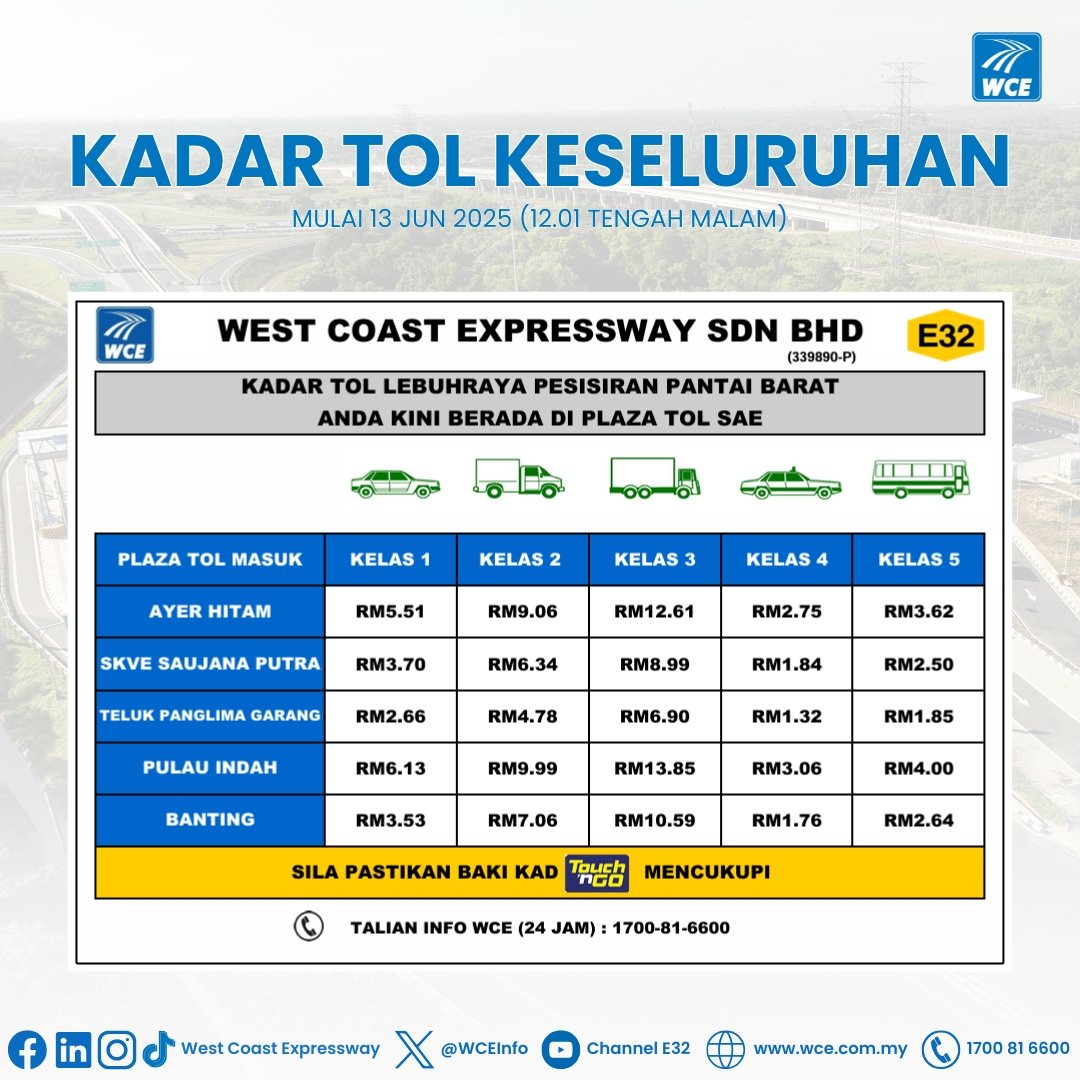 WCE

KADAR TOL KESELURUHAN

MULAI 13 JUN 2025 (12.01 TENGAH MALAM)

WCE

WEST COAST EXPRESSWAY SDN BHD
(339890-P)

E32

KADAR TOL LEBUHRAYA PESISIRAN PANTAI BARAT
ANDA KINI BERADA DI PLAZA TOL SAE

| PLAZA TOL MASUK | KELAS 1 | KELAS 2 | KELAS 3 | KELAS 4 | KELAS 5 |
|---|---|---|---|---|---|
| AYER HITAM | RM5.51 | RM9.06 | RM12.61 | RM2.75 | RM3.62 |
| SKVE SAUJANA PUTRA | RM3.70 | RM6.34 | RM8.99 | RM1.84 | RM2.50 |
| TELUK PANGLIMA GARANG | RM2.66 | RM4.78 | RM6.90 | RM1.32 | RM1.85 |
| PULAU INDAH | RM6.13 | RM9.99 | RM13.85 | RM3.06 | RM4.00 |
| BANTING | RM3.53 | RM7.06 | RM10.59 | RM1.76 | RM2.64 |

SILA PASTIKAN BAKI KAD Touch 'n GO MENCUKUPI

TALIAN INFO WCE (24 JAM) : 1700-81-6600

West Coast Expressway @WCEInfo Channel E32 www.wce.com.my 1700 81 6600